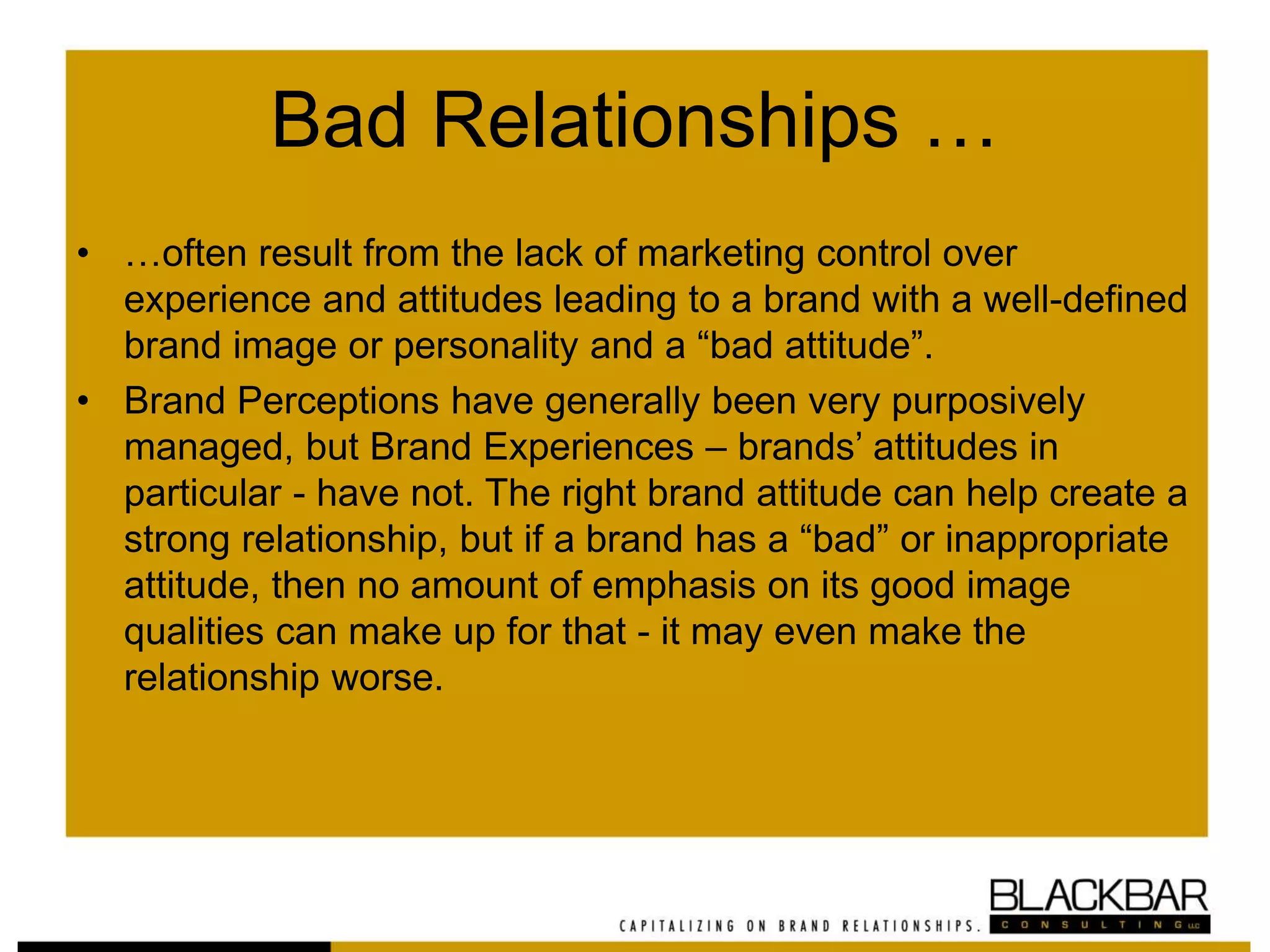 Bad Relationships …

• …often result from the lack of marketing control over experience and attitudes leading to a brand with a well-defined brand image or personality and a “bad attitude”.

• Brand Perceptions have generally been very purposively managed, but Brand Experiences – brands’ attitudes in particular - have not. The right brand attitude can help create a strong relationship, but if a brand has a “bad” or inappropriate attitude, then no amount of emphasis on its good image qualities can make up for that - it may even make the relationship worse.

CAPITALIZING ON BRAND RELATIONSHIPS.

BLACKBAR
CONSULTING LLC